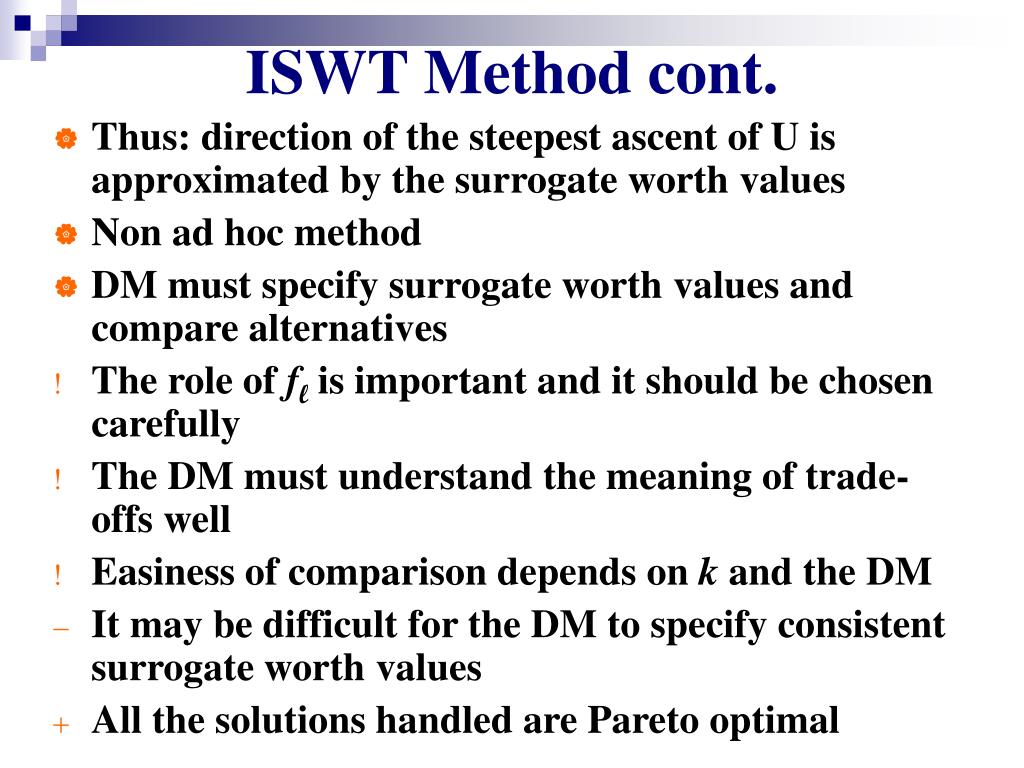 ISWT Method cont.

Thus: direction of the steepest ascent of U is approximated by the surrogate worth values

Non ad hoc method

DM must specify surrogate worth values and compare alternatives

! The role of $f_\ell$ is important and it should be chosen carefully

! The DM must understand the meaning of trade-offs well

! Easiness of comparison depends on $k$ and the DM

– It may be difficult for the DM to specify consistent surrogate worth values

+ All the solutions handled are Pareto optimal